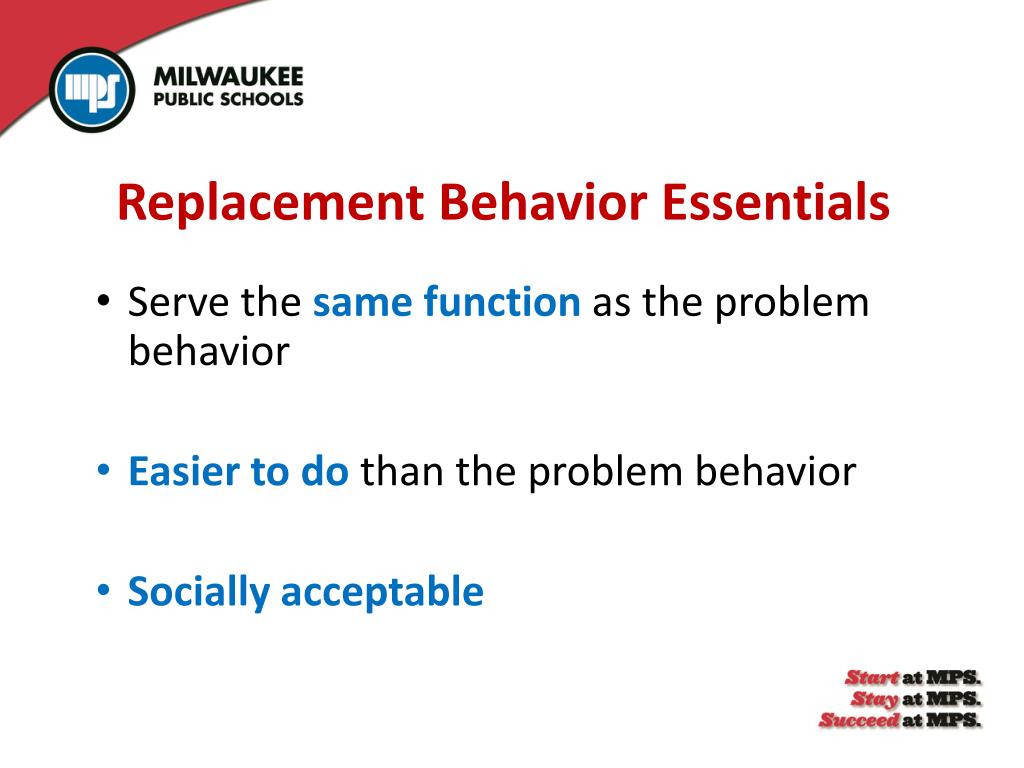 mps

MILWAUKEE
PUBLIC SCHOOLS

Replacement Behavior Essentials

• Serve the same function as the problem behavior

• Easier to do than the problem behavior

• Socially acceptable

Start at MPS.
Stay at MPS.
Succeed at MPS.